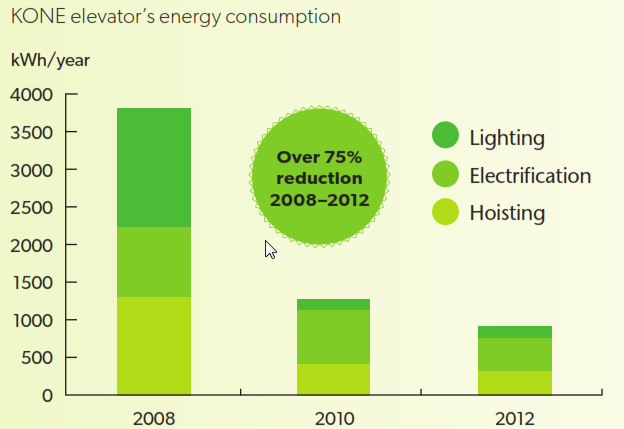 KONE elevator's energy consumption

kWh/year

4000
3500
3000
2500
2000
1500
1000
500
0

Over 75% reduction 2008–2012

Lighting
Electrification
Hoisting

2008
2010
2012